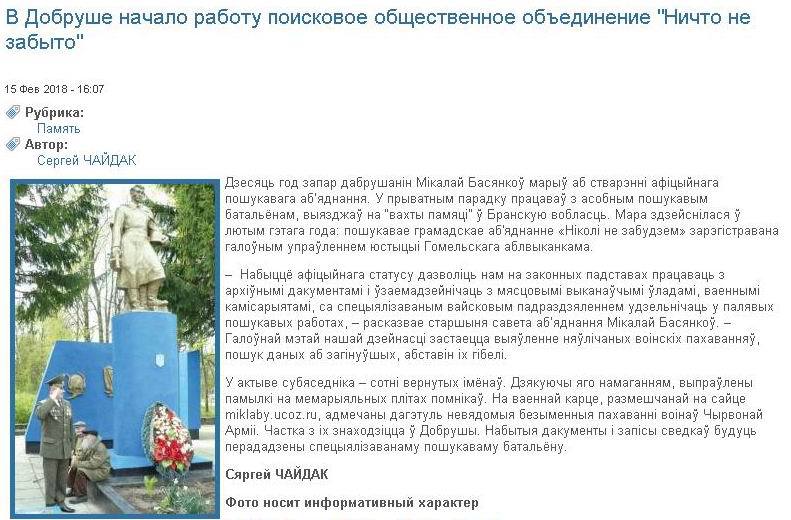 В Добруше начало работу поисковое общественное объединение "Ничто не забыто"

15 Фев 2018 - 16:07

Рубрика:
Память
Автор:
Сергей ЧАЙДАК

Дзесяць год запар дабрушанін Мікалай Басянкоў марыў аб стварэнні афіцыйнага пошукавага аб'яднання. У прыватным парадку працаваў з асобным пошукавым батальёнам, выязджаў на "вахты памяці" ў Бранскую вобласць. Мара здзейснілася ў лютым гэтага года: пошукавае грамадскае аб'яднанне «Ніколі не забудзем» зарэгістравана галоўным упраўленнем юстыцыі Гомельскага аблвыканкама.

– Набыццё афіцыйнага статусу дазволіць нам на законных падставах працаваць з архіўнымі дакументамі і ўзаемадзейнічаць з мясцовымі выканаўчымі ўладамі, ваеннымі камісарыятамі, са спецыялізаваным вайсковым падраздзяленнем удзельнічаць у палявых пошукавых работах, – расказвае старшыня савета аб'яднання Мікалай Басянкоў. – Галоўнай мэтай нашай дзейнасці застаецца выяўленне няўлічаных воінскіх пахаванняў, пошук даных аб загінуўшых, абставін іх гібелі.

У актыве субяседніка – сотні вернутых імёнаў. Дзякуючы яго намаганням, выпраўлены памылкі на мемарыяльных плітах помнікаў. На ваеннай карце, размешчанай на сайце miklaby.ucoz.ru, адмечаны дагэтуль невядомыя безыменныя пахаванні воінаў Чырвонай Арміі. Частка з іх знаходзіцца ў Добрушы. Набытыя дакументы і запісы сведкаў будуць перададзены спецыялізаванаму пошукаваму батальёну.

Сяргей ЧАЙДАК

Фото носит информативный характер